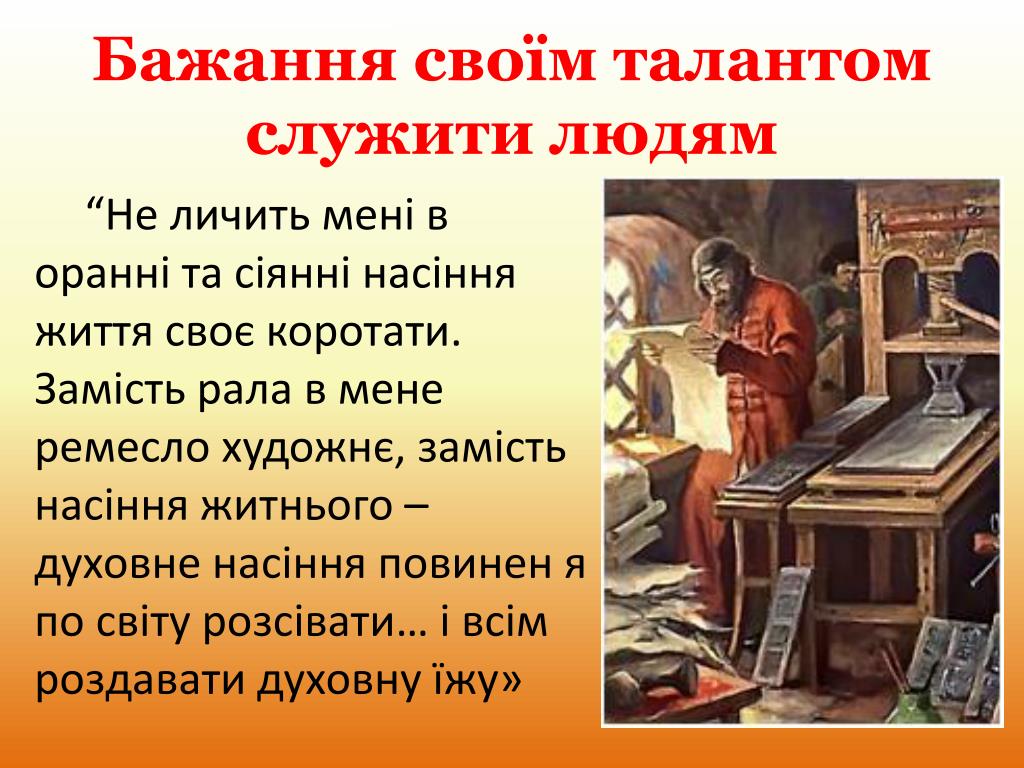 Бажання своїм талантом служити людям

“Не личить мені в оранні та сіянні насіння життя своє коротати. Замість рала в мене ремесло художнє, замість насіння житнього – духовне насіння повинен я по світу розсівати… і всім роздавати духовну їжу»